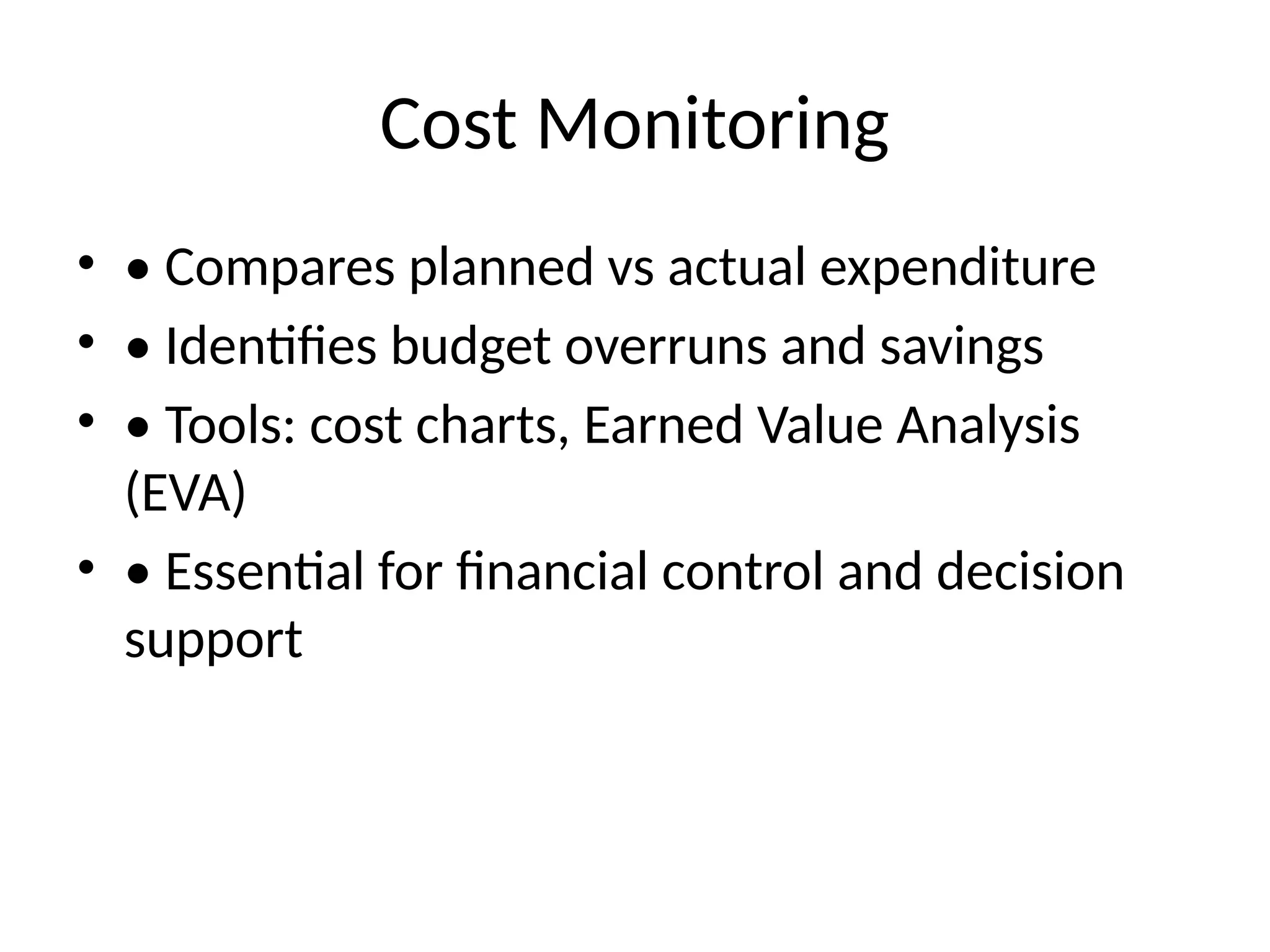 Cost Monitoring

• • Compares planned vs actual expenditure
• • Identifies budget overruns and savings
• • Tools: cost charts, Earned Value Analysis (EVA)
• • Essential for financial control and decision support